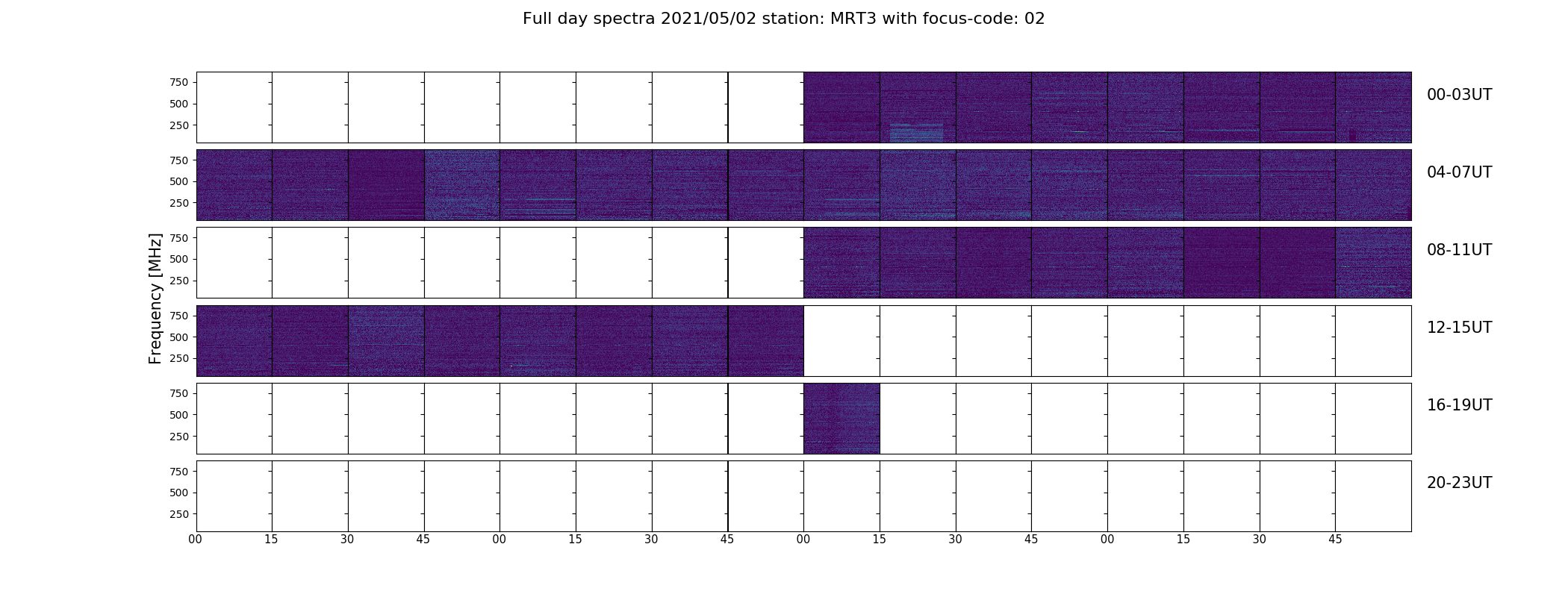 Full day spectra 2021/05/02 station: MRT3 with focus-code: 02

Frequency [MHz]

750
500
250
00-03UT

750
500
250
04-07UT

750
500
250
08-11UT

750
500
250
12-15UT

750
500
250
16-19UT

750
500
250
20-23UT

00 15 30 45 00 15 30 45 00 15 30 45 00 15 30 45